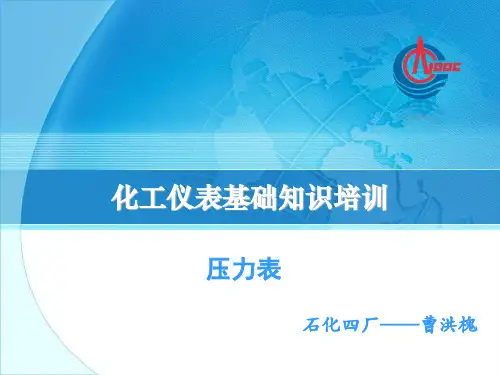 CNOOC

化工仪表基础知识培训

压力表

石化四厂——曹洪槐